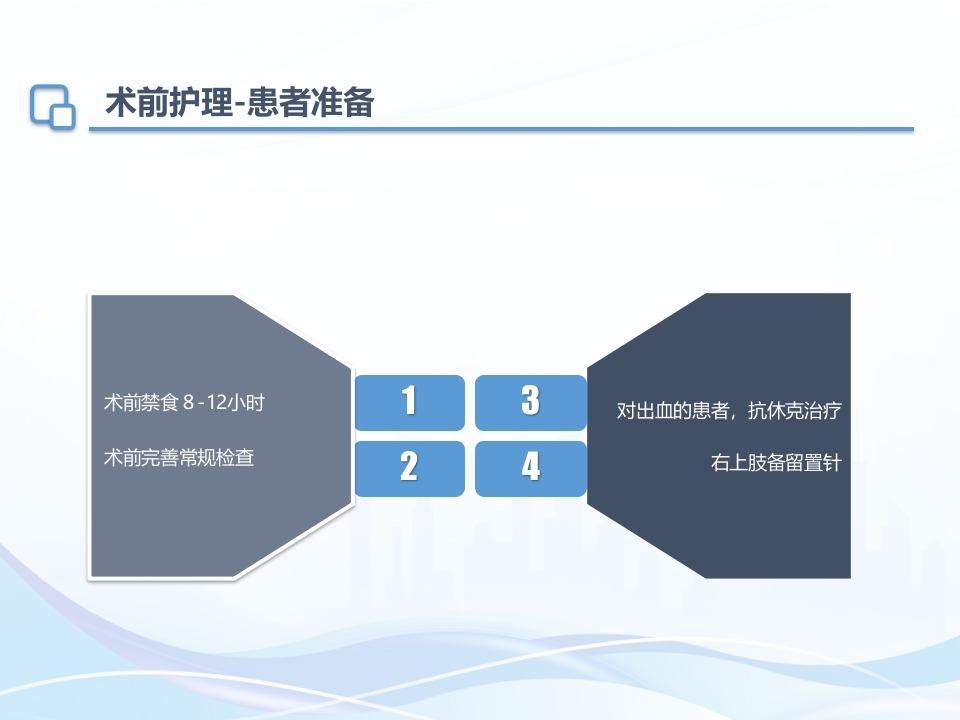 术前护理-患者准备

术前禁食 8 -12小时

术前完善常规检查

1

2

3

4

对出血的患者，抗休克治疗

右上肢备留置针